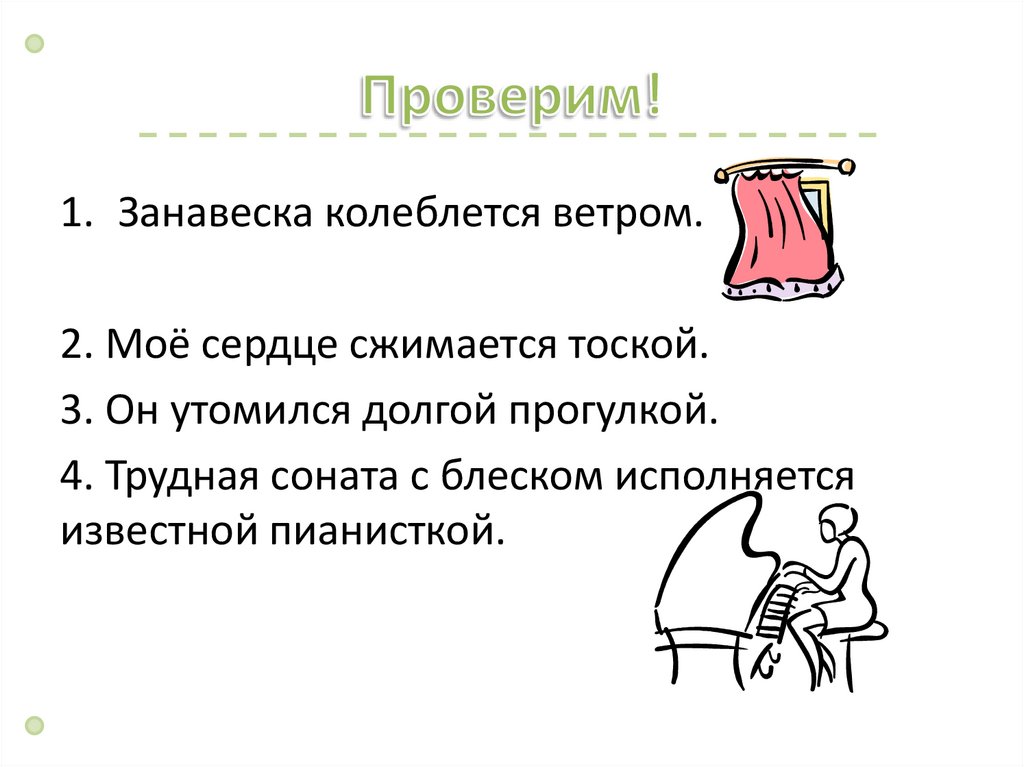 Проверим!

1. Занавеска колеблется ветром.

2. Моё сердце сжимается тоской.

3. Он утомился долгой прогулкой.

4. Трудная соната с блеском исполняется известной пианисткой.